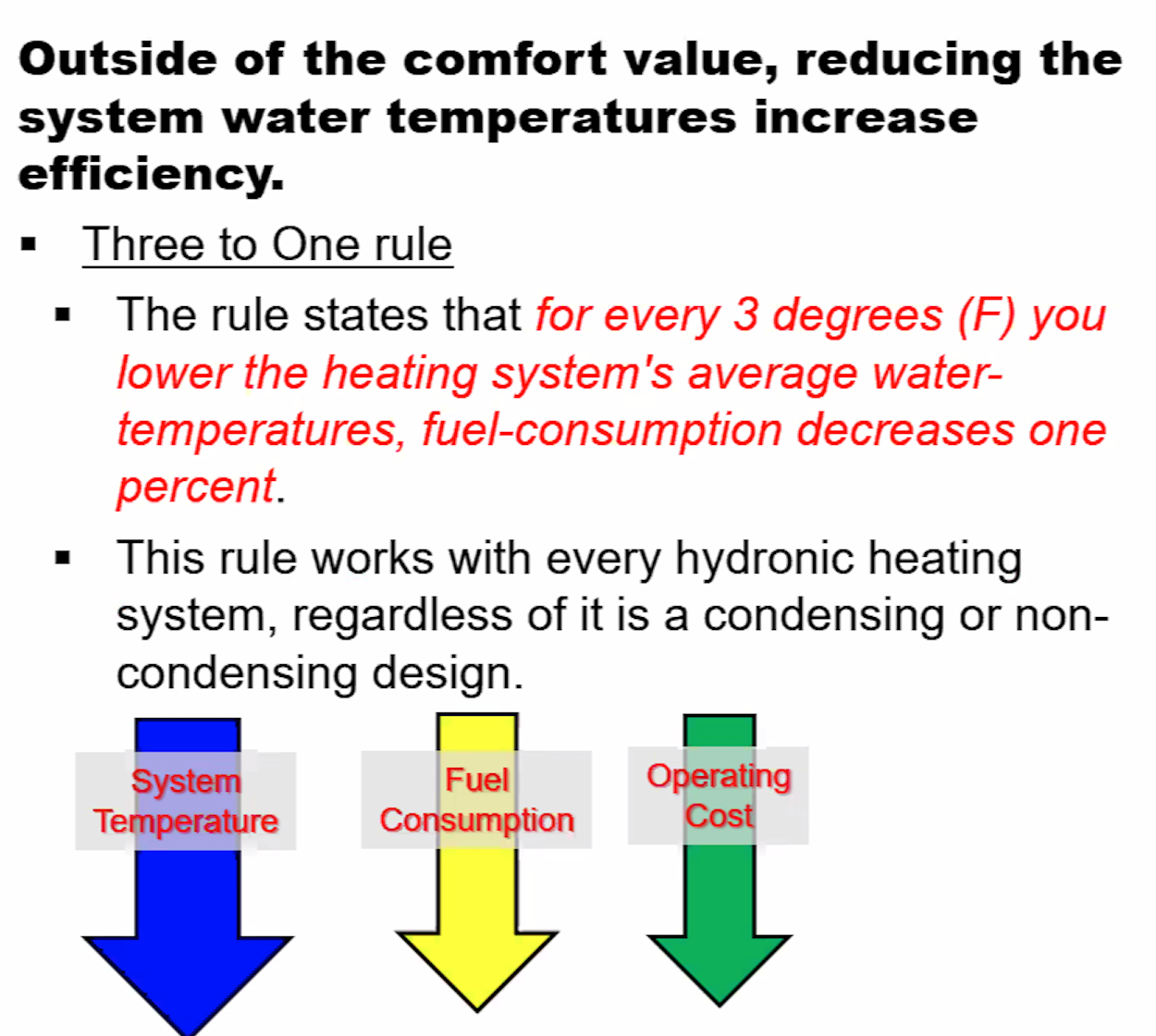 Outside of the comfort value, reducing the system water temperatures increase efficiency.

▪ Three to One rule

▪ The rule states that for every 3 degrees (F) you lower the heating system's average water-temperatures, fuel-consumption decreases one percent.

▪ This rule works with every hydronic heating system, regardless of it is a condensing or non-condensing design.

System Temperature

Fuel Consumption

Operating Cost